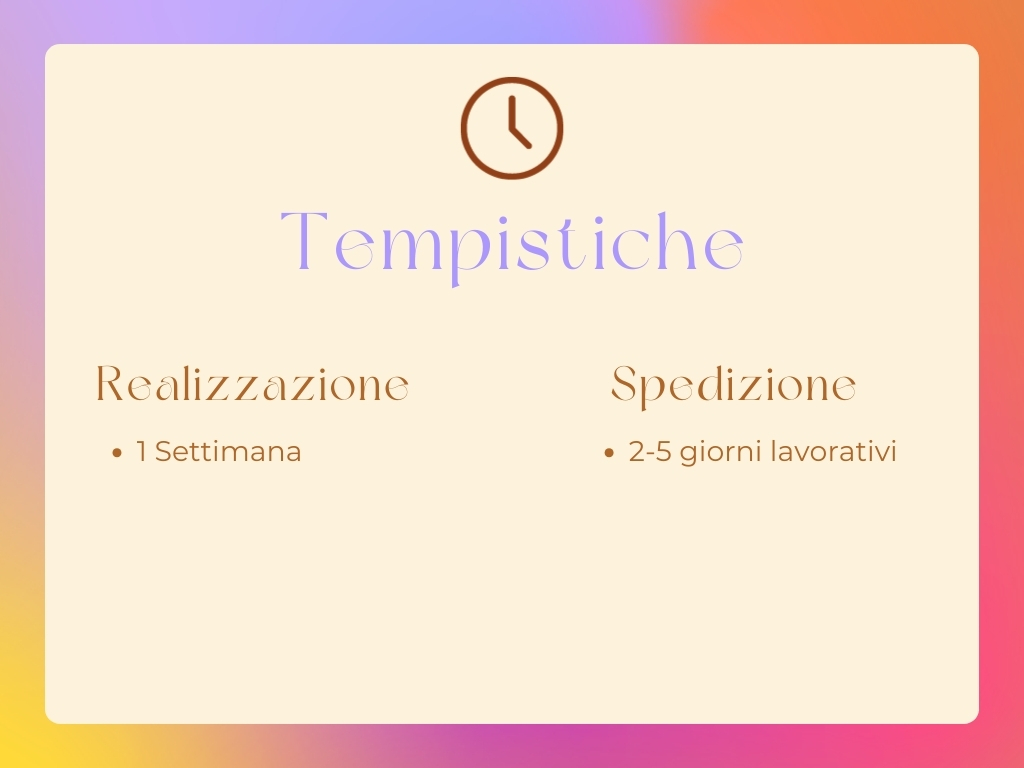 Tempistiche

Realizzazione

• 1 Settimana

Spedizione

• 2-5 giorni lavorativi